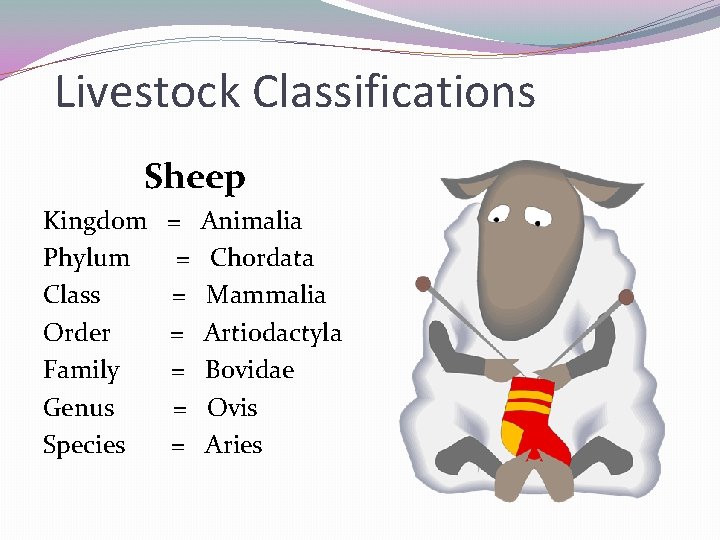 Livestock Classifications

Sheep

Kingdom = Animalia
Phylum = Chordata
Class = Mammalia
Order = Artiodactyla
Family = Bovidae
Genus = Ovis
Species = Aries